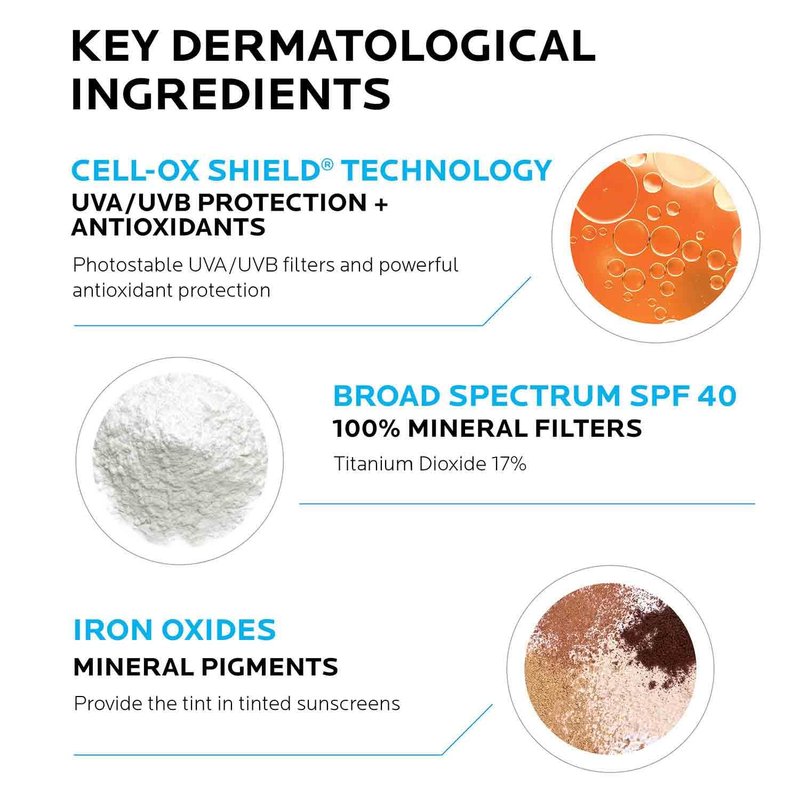 KEY DERMATOLOGICAL INGREDIENTS

CELL-OX SHIELD® TECHNOLOGY
UVA/UVB PROTECTION + ANTIOXIDANTS
Photostable UVA/UVB filters and powerful antioxidant protection

BROAD SPECTRUM SPF 40
100% MINERAL FILTERS
Titanium Dioxide 17%

IRON OXIDES
MINERAL PIGMENTS
Provide the tint in tinted sunscreens